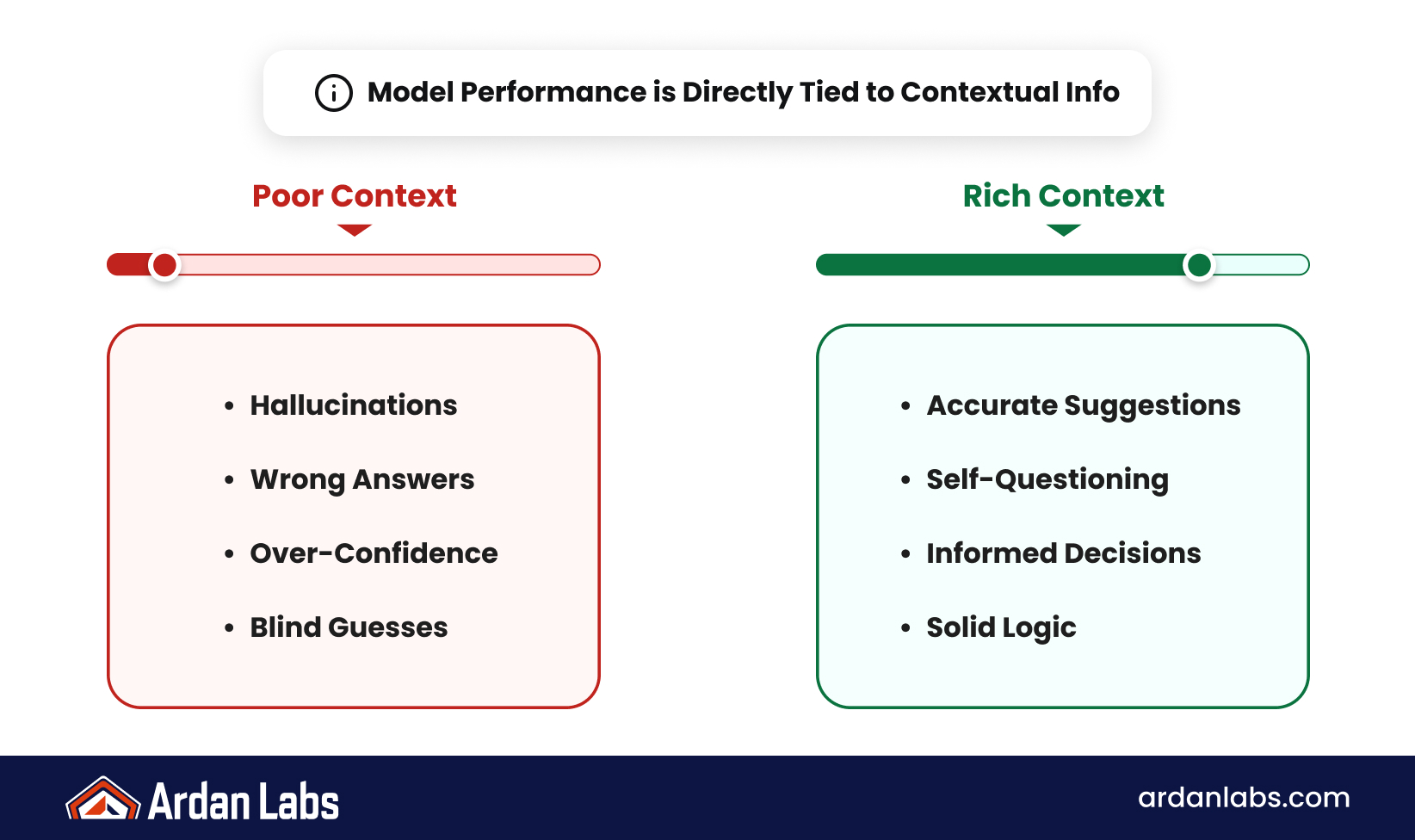 Model Performance is Directly Tied to Contextual Info

Poor Context

- Hallucinations
- Wrong Answers
- Over-Confidence
- Blind Guesses

Rich Context

- Accurate Suggestions
- Self-Questioning
- Informed Decisions
- Solid Logic

Ardan Labs

ardanlabs.com